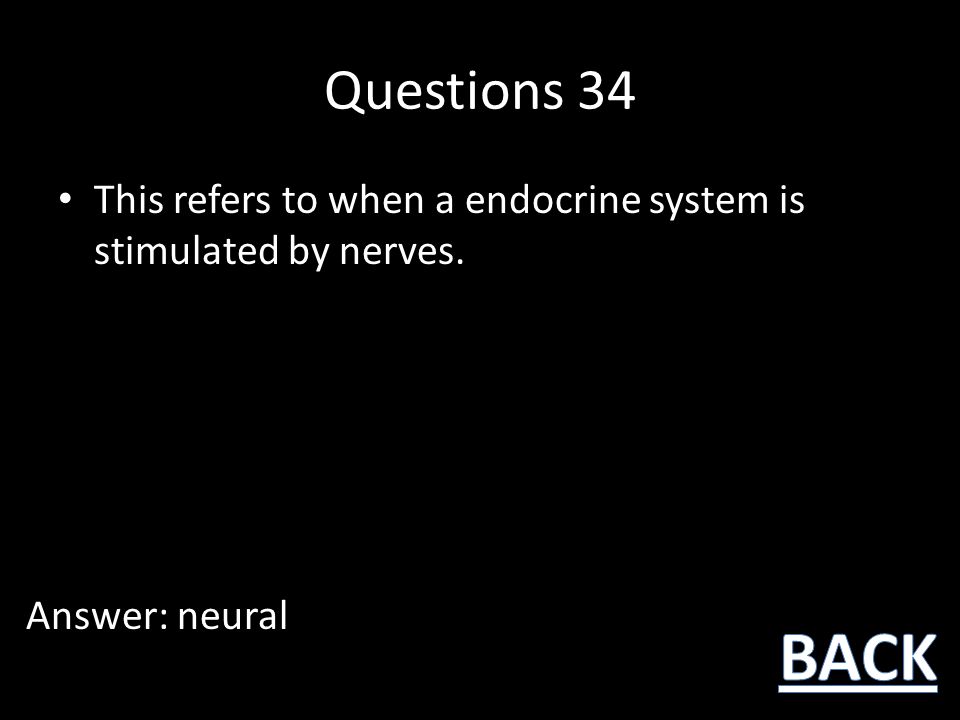 Questions 34

• This refers to when a endocrine system is stimulated by nerves.

Answer: neural

BACK